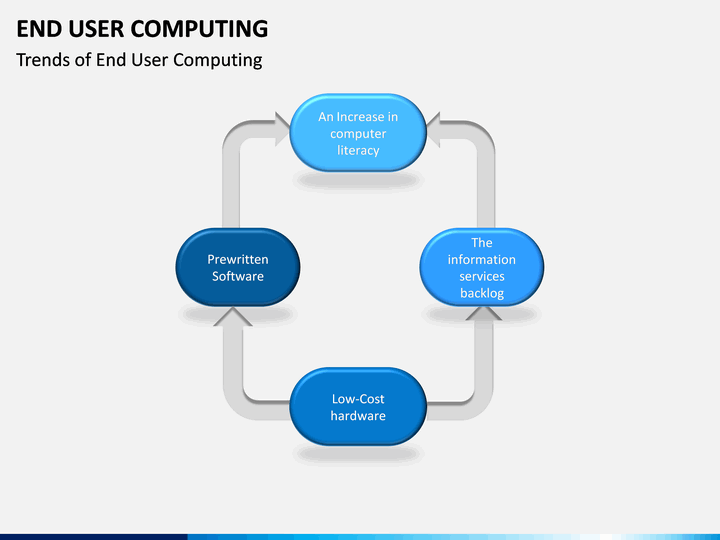 END USER COMPUTING

Trends of End User Computing

An Increase in computer literacy

Prewritten Software

The information services backlog

Low-Cost hardware